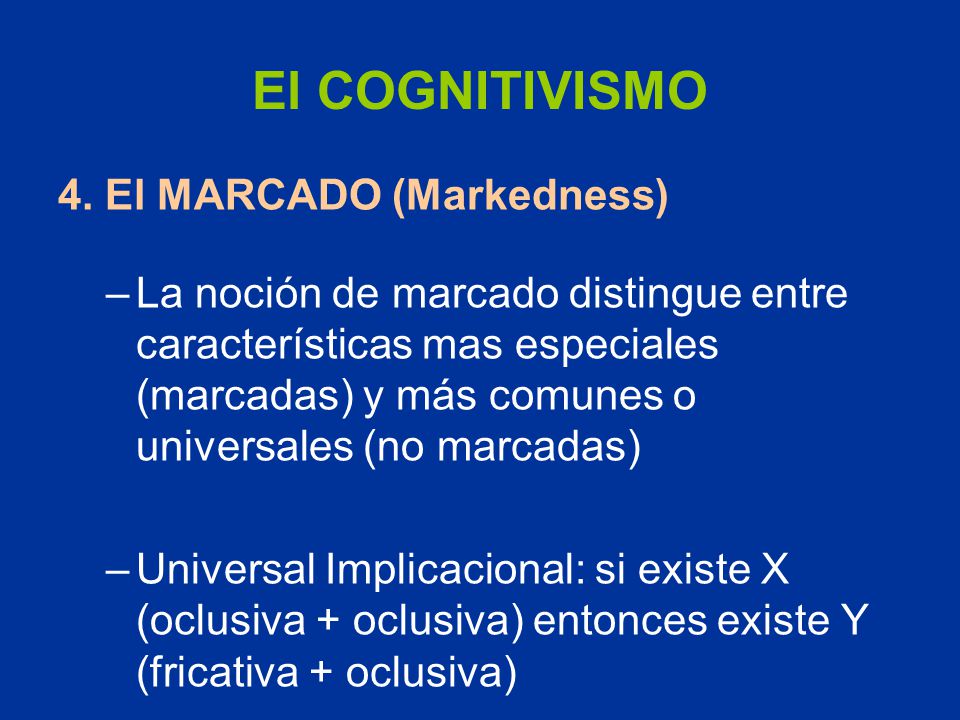 El COGNITIVISMO

4. El MARCADO (Markedness)

– La noción de marcado distingue entre características mas especiales (marcadas) y más comunes o universales (no marcadas)

– Universal Implicacional: si existe X (oclusiva + oclusiva) entonces existe Y (fricativa + oclusiva)